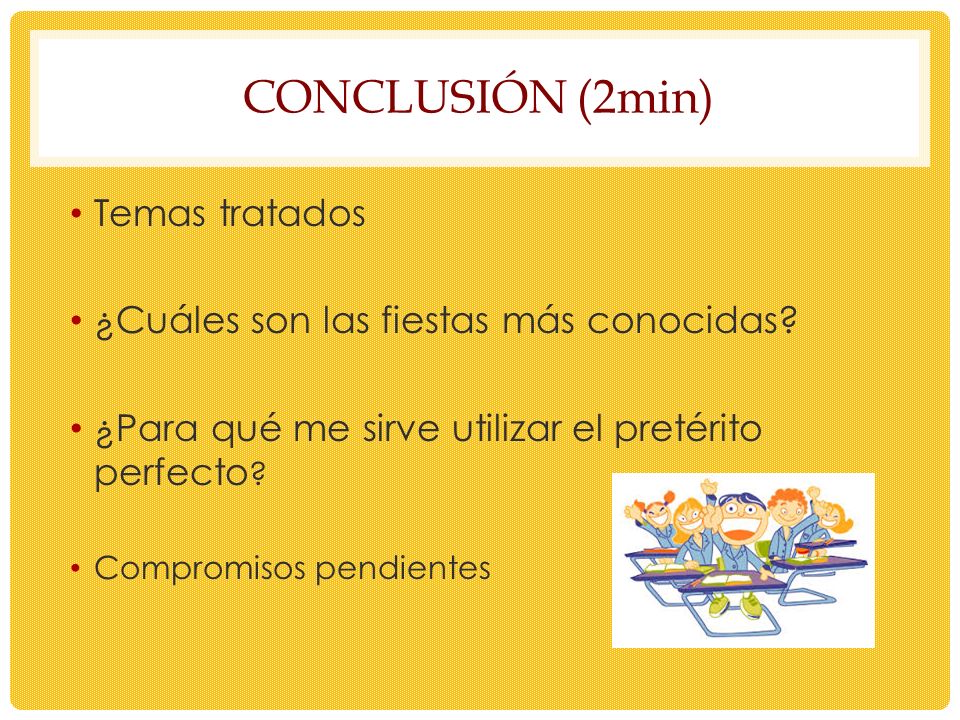 CONCLUSIÓN (2min)

• Temas tratados

• ¿Cuáles son las fiestas más conocidas?

• ¿Para qué me sirve utilizar el pretérito perfecto?

• Compromisos pendientes